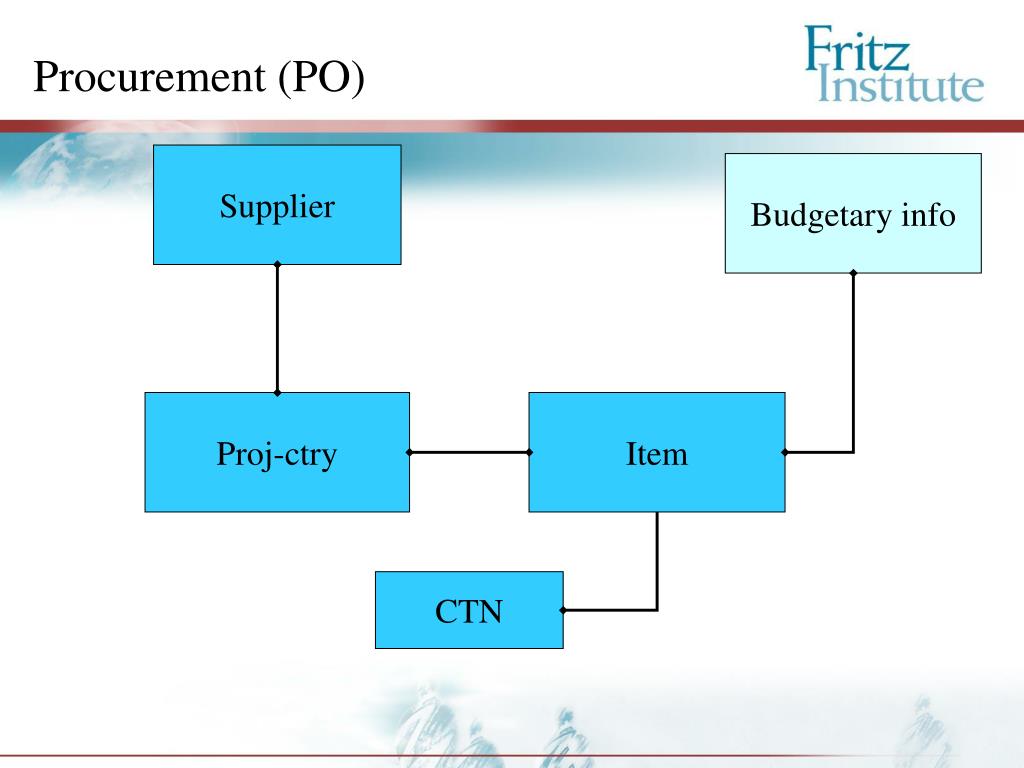 Procurement (PO)

Fritz Institute

Supplier

Budgetary info

Proj-ctry

Item

CTN